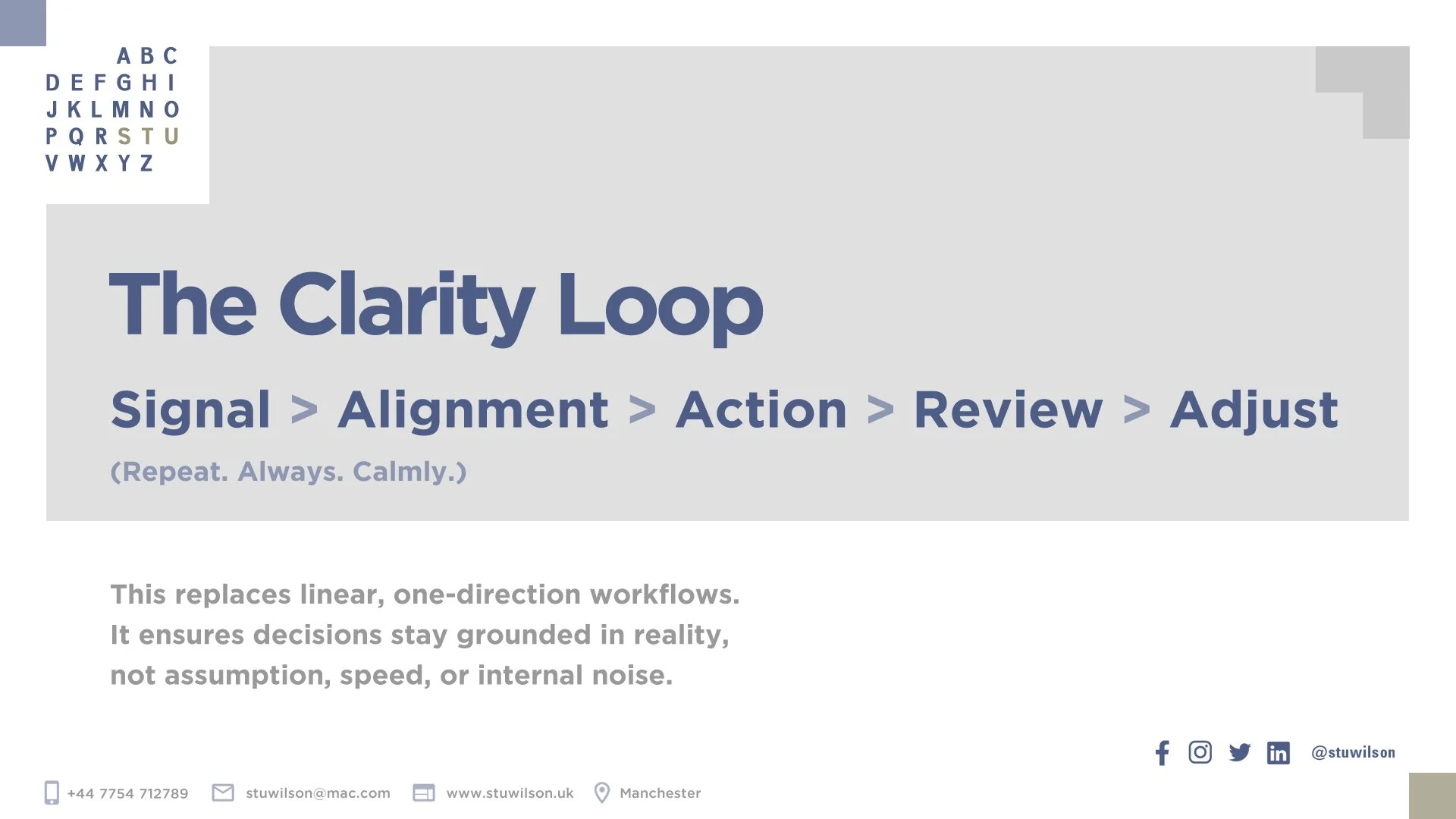 A B C
D E F G H I
J K L M N O
P Q R S T U
V W X Y Z

The Clarity Loop

Signal > Alignment > Action > Review > Adjust

(Repeat. Always. Calmly.)

This replaces linear, one-direction workflows. It ensures decisions stay grounded in reality, not assumption, speed, or internal noise.

@stuwilson

+44 7754 712789 stuwilson@mac.com www.stuwilson.uk Manchester